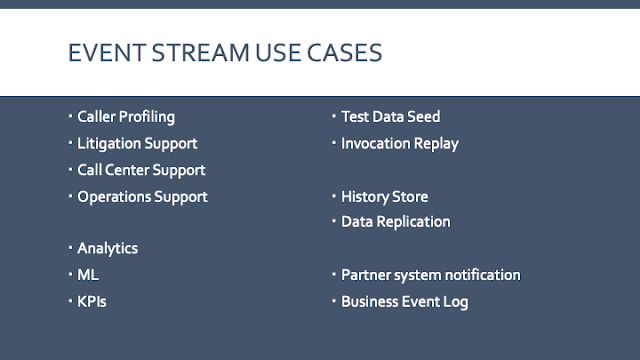 EVENT STREAM USE CASES

- Caller Profiling
- Litigation Support
- Call Center Support
- Operations Support

- Analytics
- ML
- KPIs

- Test Data Seed
- Invocation Replay

- History Store
- Data Replication

- Partner system notification
- Business Event Log